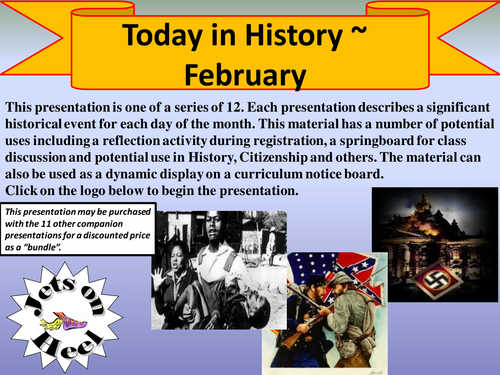 Today in History ~ February

This presentation is one of a series of 12. Each presentation describes a significant historical event for each day of the month. This material has a number of potential uses including a reflection activity during registration, a springboard for class discussion and potential use in History, Citizenship and others. The material can also be used as a dynamic display on a curriculum notice board.
Click on the logo below to begin the presentation.

This presentation may be purchased with the 11 other companion presentations for a discounted price as a "bundle".

Jets on Heel